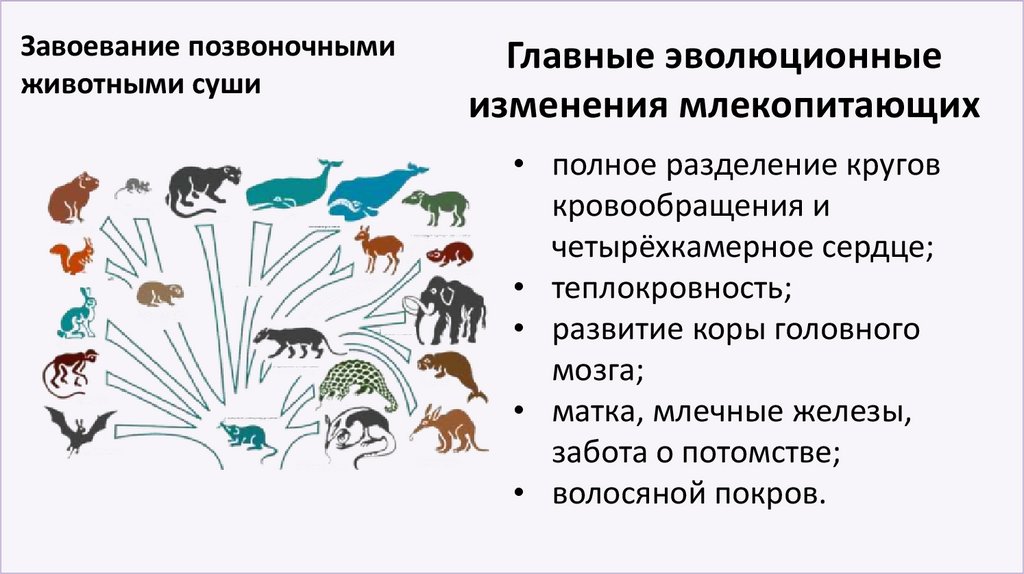 Завоевание позвоночными животными суши

Главные эволюционные изменения млекопитающих

• полное разделение кругов кровообращения и четырёхкамерное сердце;
• теплокровность;
• развитие коры головного мозга;
• матка, млечные железы, забота о потомстве;
• волосяной покров.